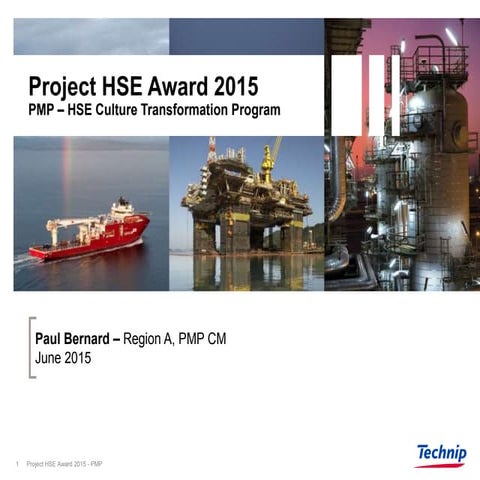 Project HSE Award 2015
PMP – HSE Culture Transformation Program

Paul Bernard – Region A, PMP CM
June 2015

1 Project HSE Award 2015 - PMP

Technip